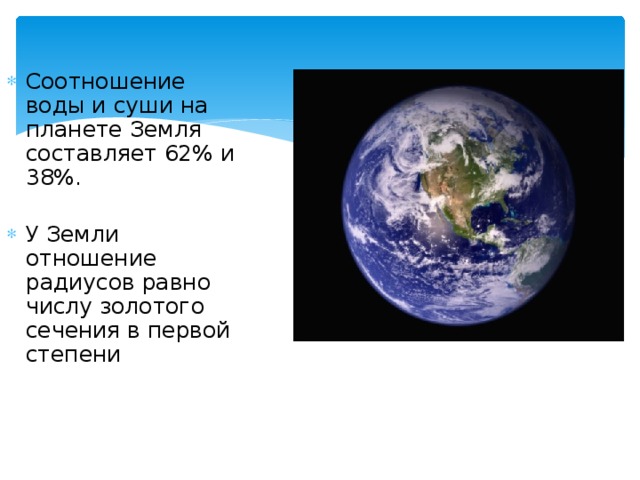 Соотношение воды и суши на планете Земля составляет 62% и 38%.

У Земли отношение радиусов равно числу золотого сечения в первой степени